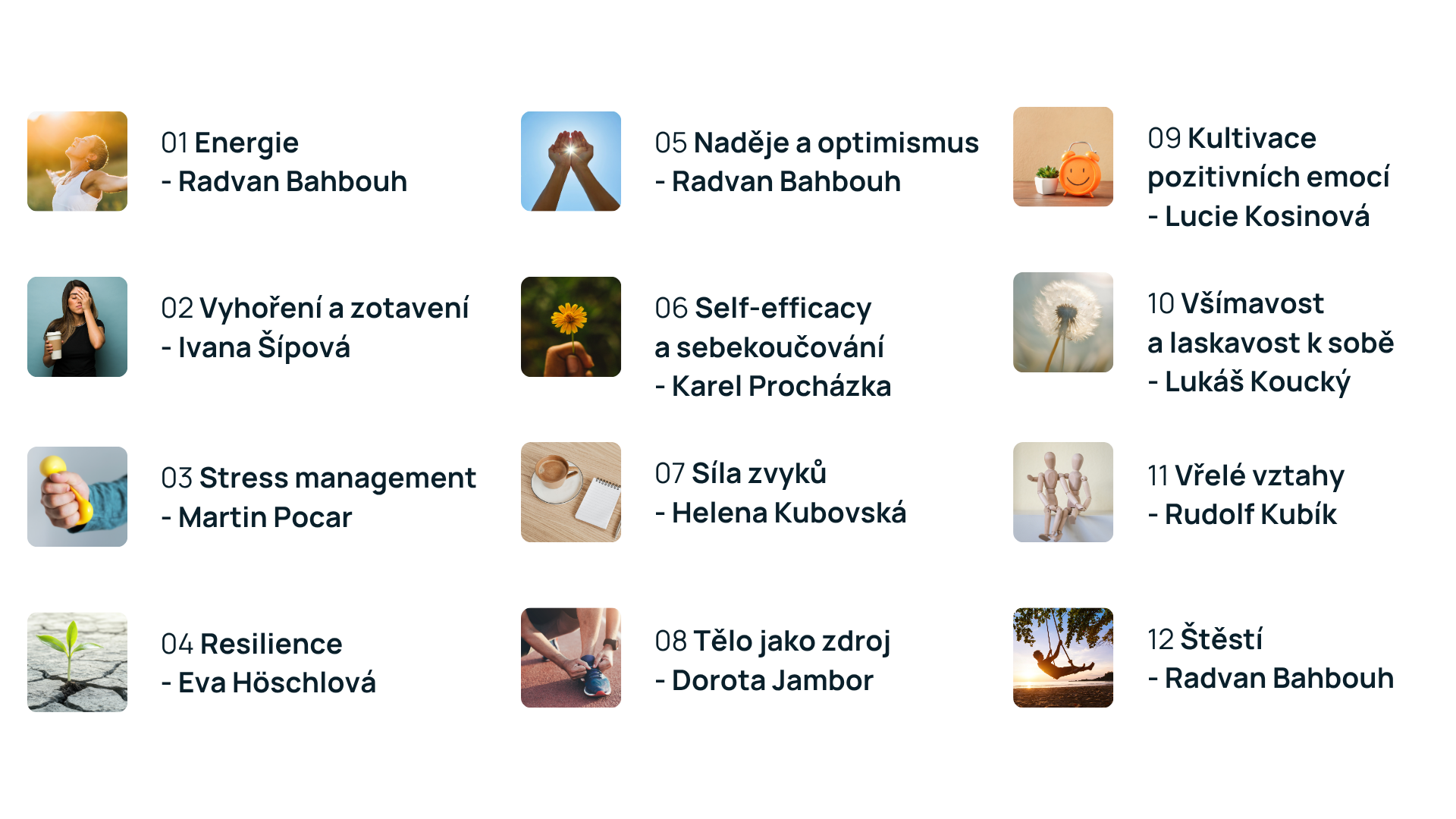 01 Energie
- Radvan Bahbouh

02 Vyhoření a zotavení
- Ivana Šípová

03 Stress management
- Martin Pocar

04 Resilience
- Eva Höschlová

05 Naděje a optimismus
- Radvan Bahbouh

06 Self-efficacy
a sebekoučování
- Karel Procházka

07 Síla zvyků
- Helena Kubovská

08 Tělo jako zdroj
- Dorota Jambor

09 Kultivace
pozitivních emocí
- Lucie Kosinová

10 Všímavost
a laskavost k sobě
- Lukáš Koucký

11 Vřelé vztahy
- Rudolf Kubík

12 Štěstí
- Radvan Bahbouh